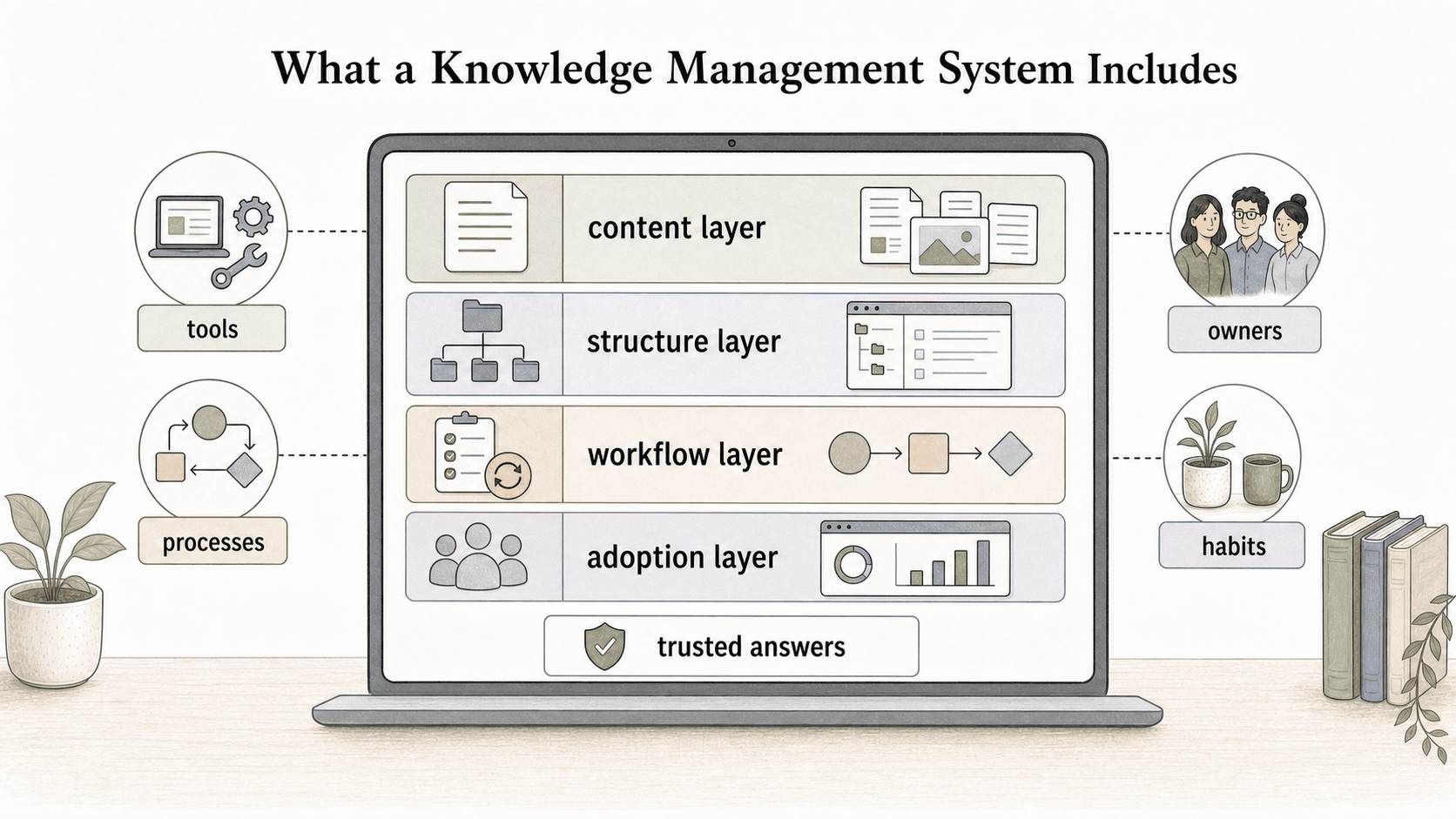 What a Knowledge Management System Includes

tools

processes

content layer

structure layer

workflow layer

adoption layer

trusted answers

owners

habits